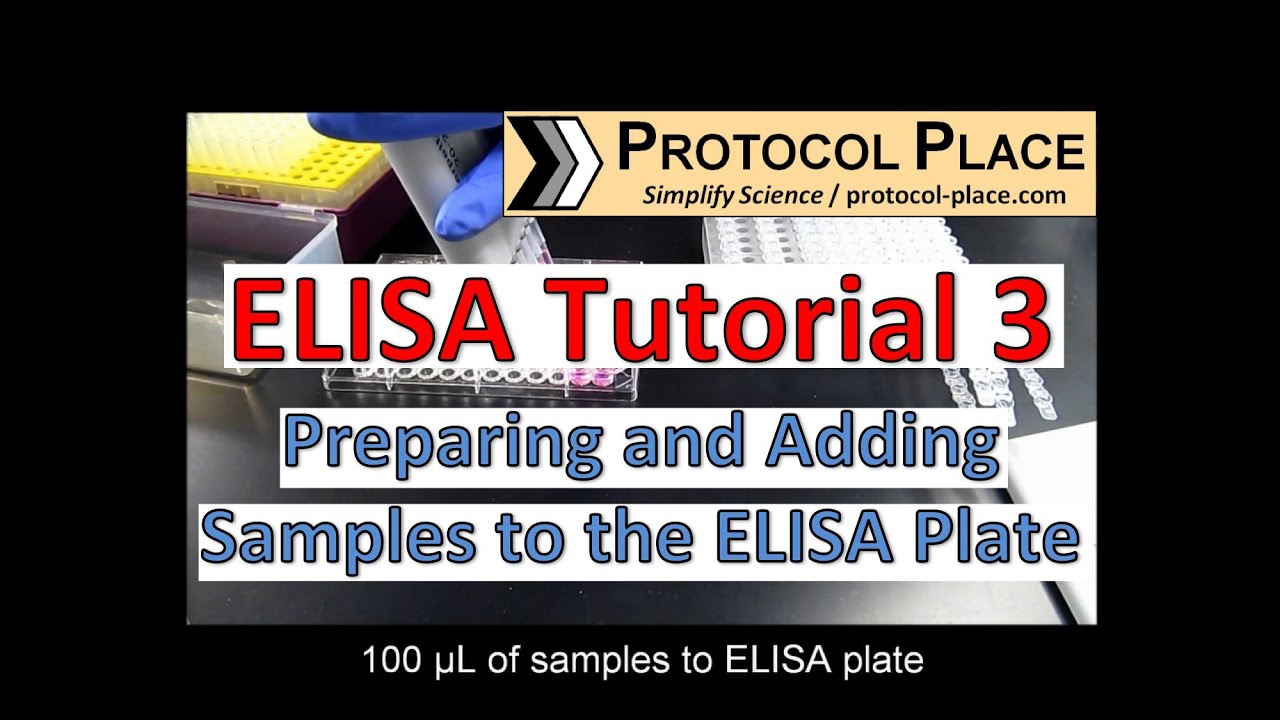 PROTOCOL PLACE
Simplify Science / protocol-place.com

ELISA Tutorial 3

Preparing and Adding Samples to the ELISA Plate

100 µL of samples to ELISA plate